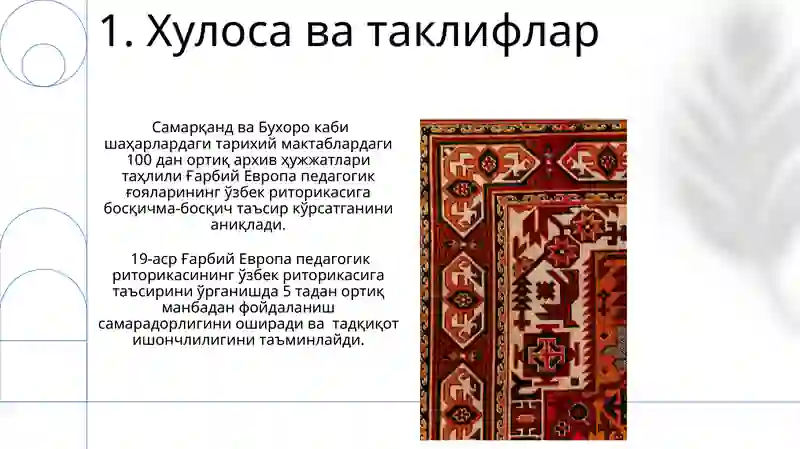 1. Хулоса ва таклифлар

Самарқанд ва Бухоро каби шаҳарлардаги тарихий мактаблардаги 100 дан ортиқ архив ҳужжатлари таҳлили Ғарбий Европа педагогик ғояларининг ўзбек риторикасига босқичма-босқич таъсир кўрсатганини аниқлади.

19-аср Ғарбий Европа педагогик риторикасининг ўзбек риторикасига таъсирини ўрганишда 5 тадан ортиқ манбадан фойдаланиш самарадорлигини оширади ва тадқиқот ишончлилигини таъминлайди.